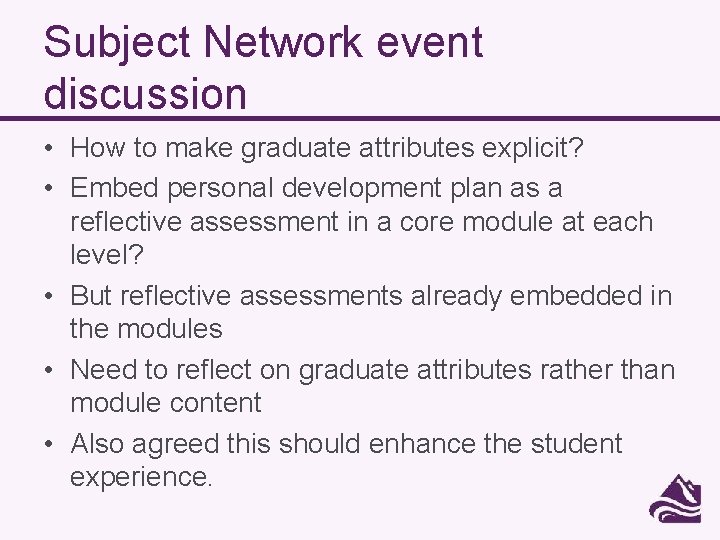 Subject Network event discussion

• How to make graduate attributes explicit?
• Embed personal development plan as a reflective assessment in a core module at each level?
• But reflective assessments already embedded in the modules
• Need to reflect on graduate attributes rather than module content
• Also agreed this should enhance the student experience.